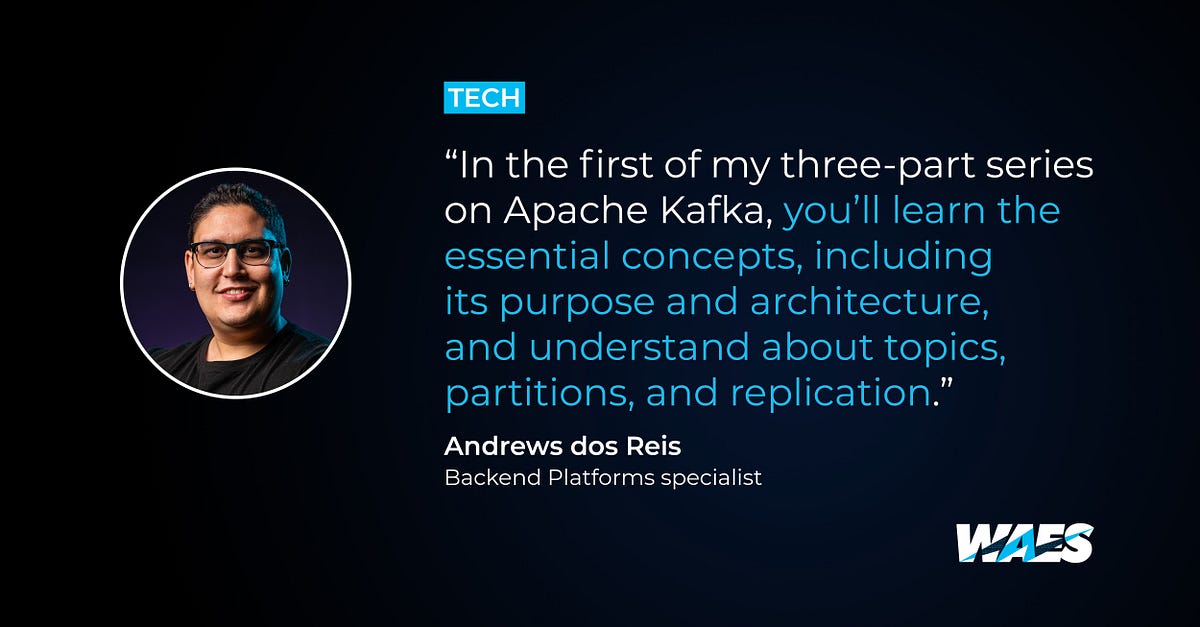 TECH

“In the first of my three-part series on Apache Kafka, you’ll learn the essential concepts, including its purpose and architecture, and understand about topics, partitions, and replication.”

Andrews dos Reis
Backend Platforms specialist

WAES